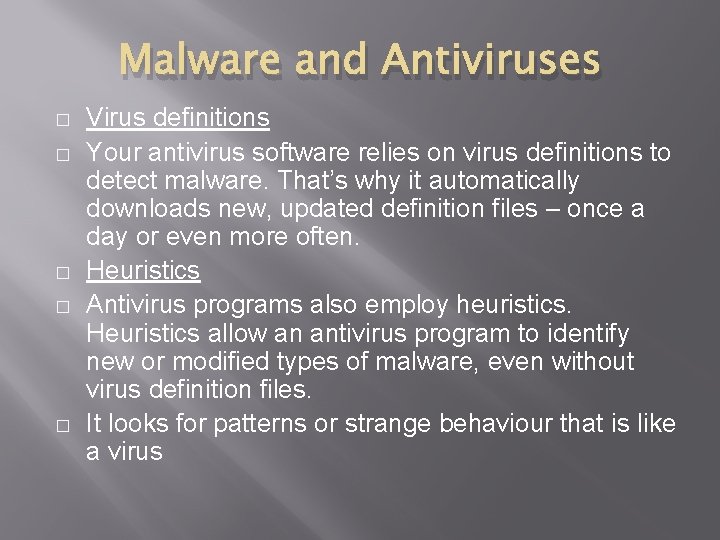 Malware and Antiviruses

□ Virus definitions

□ Your antivirus software relies on virus definitions to detect malware. That's why it automatically downloads new, updated definition files – once a day or even more often.

□ Heuristics

□ Antivirus programs also employ heuristics. Heuristics allow an antivirus program to identify new or modified types of malware, even without virus definition files.

□ It looks for patterns or strange behaviour that is like a virus